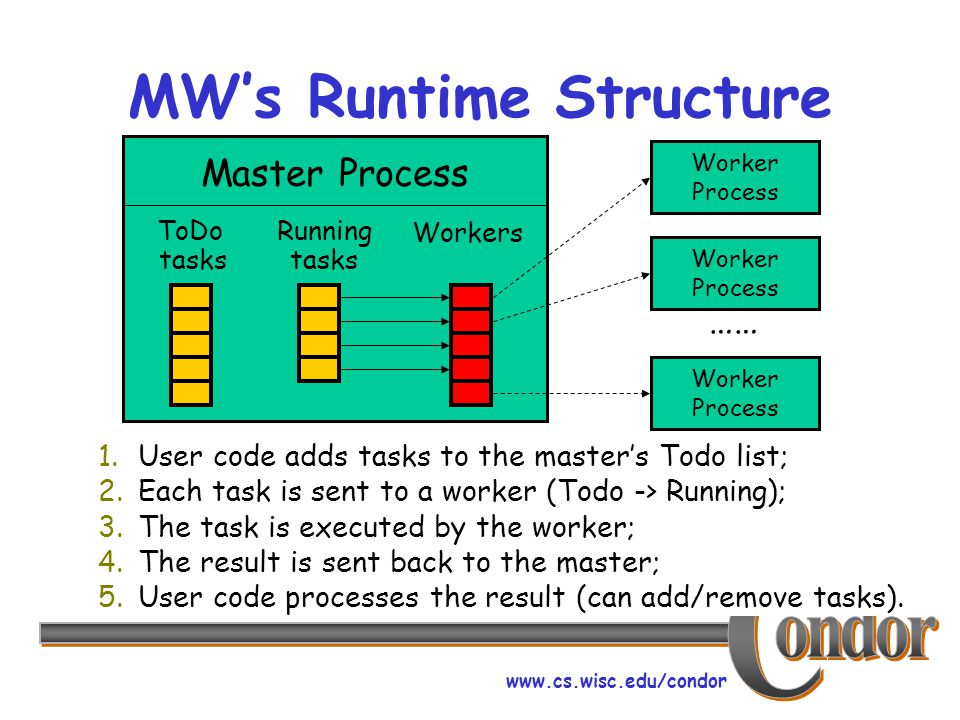 MW's Runtime Structure

Master Process

ToDo tasks

Running tasks

Workers

Worker Process

Worker Process

......

Worker Process

1. User code adds tasks to the master's Todo list;
2. Each task is sent to a worker (Todo -> Running);
3. The task is executed by the worker;
4. The result is sent back to the master;
5. User code processes the result (can add/remove tasks).

Condor

www.cs.wisc.edu/condor